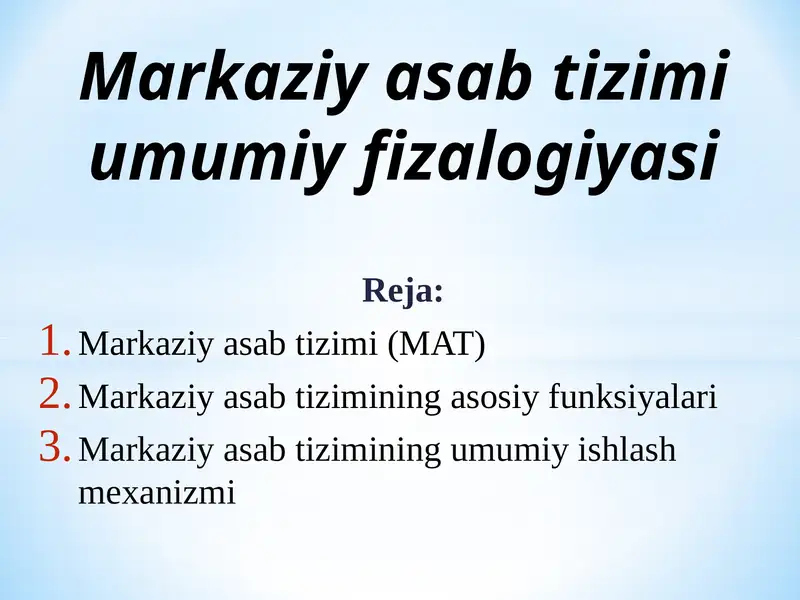 Markaziy asab tizimi umumiy fizalogiyasi

Reja:

1. Markaziy asab tizimi (MAT)
2. Markaziy asab tizimining asosiy funksiyalari
3. Markaziy asab tizimining umumiy ishlash mexanizmi